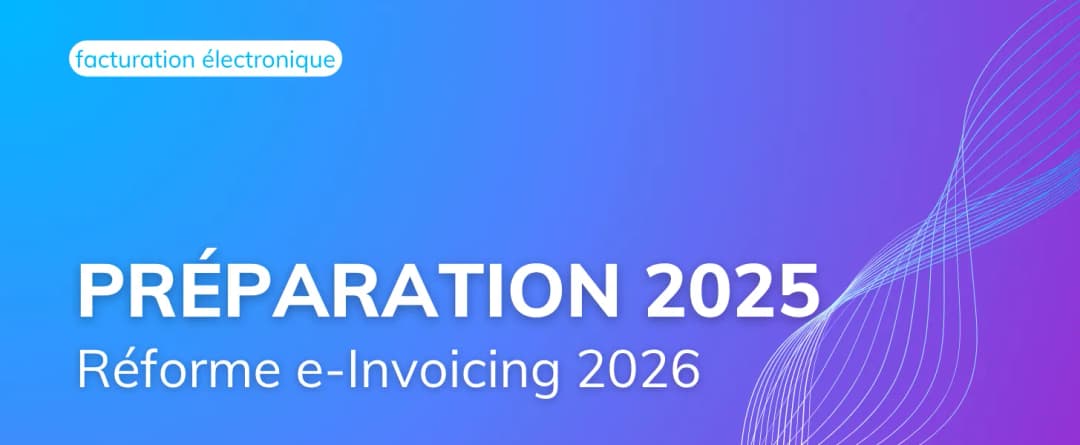 facturation électronique

PRÉPARATION 2025
Réforme e-Invoicing 2026